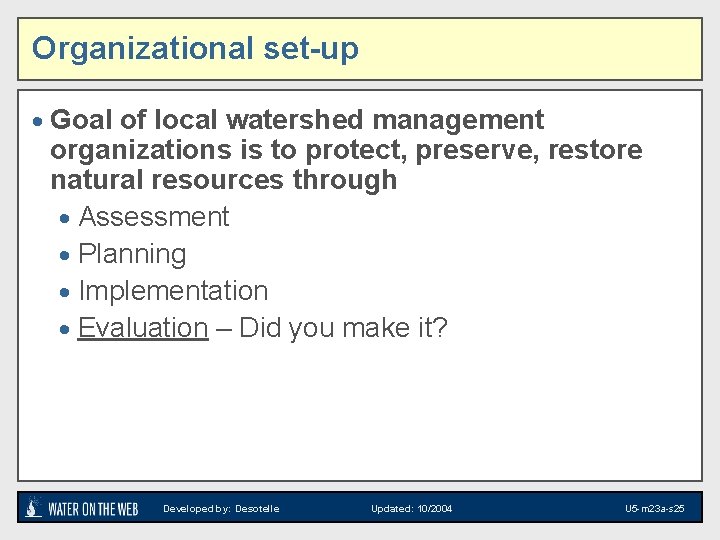 Organizational set-up

• Goal of local watershed management organizations is to protect, preserve, restore natural resources through
  • Assessment
  • Planning
  • Implementation
  • Evaluation – Did you make it?

WATER ON THE WEB Developed by: Desotelle Updated: 10/2004 U5-m23a-s25